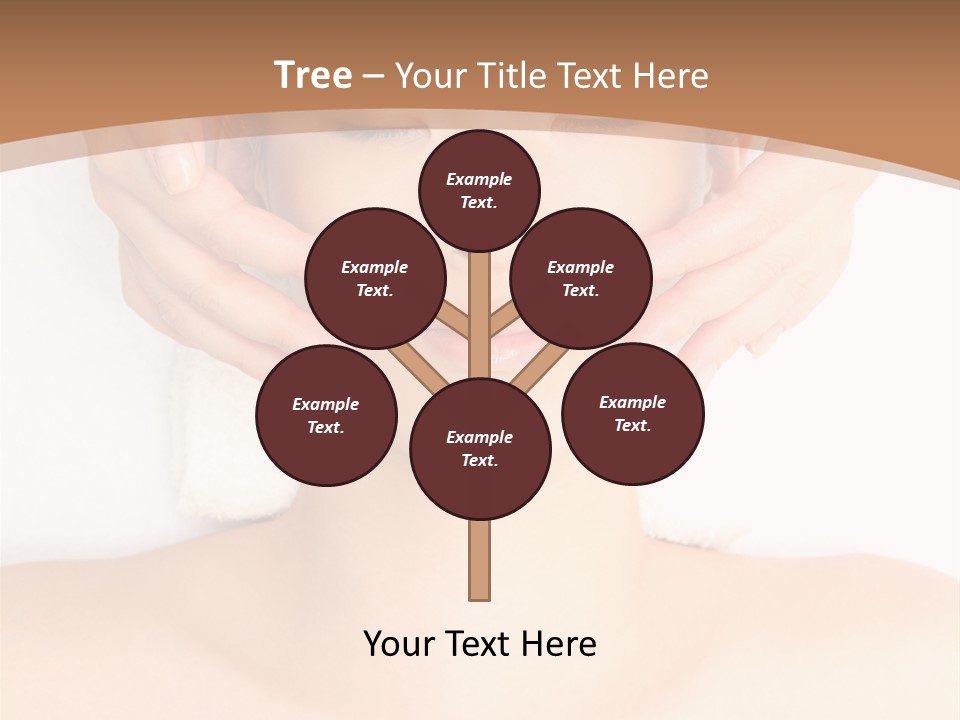 Tree – Your Title Text Here

Example Text.

Example Text.

Example Text.

Example Text.

Example Text.

Example Text.

Your Text Here